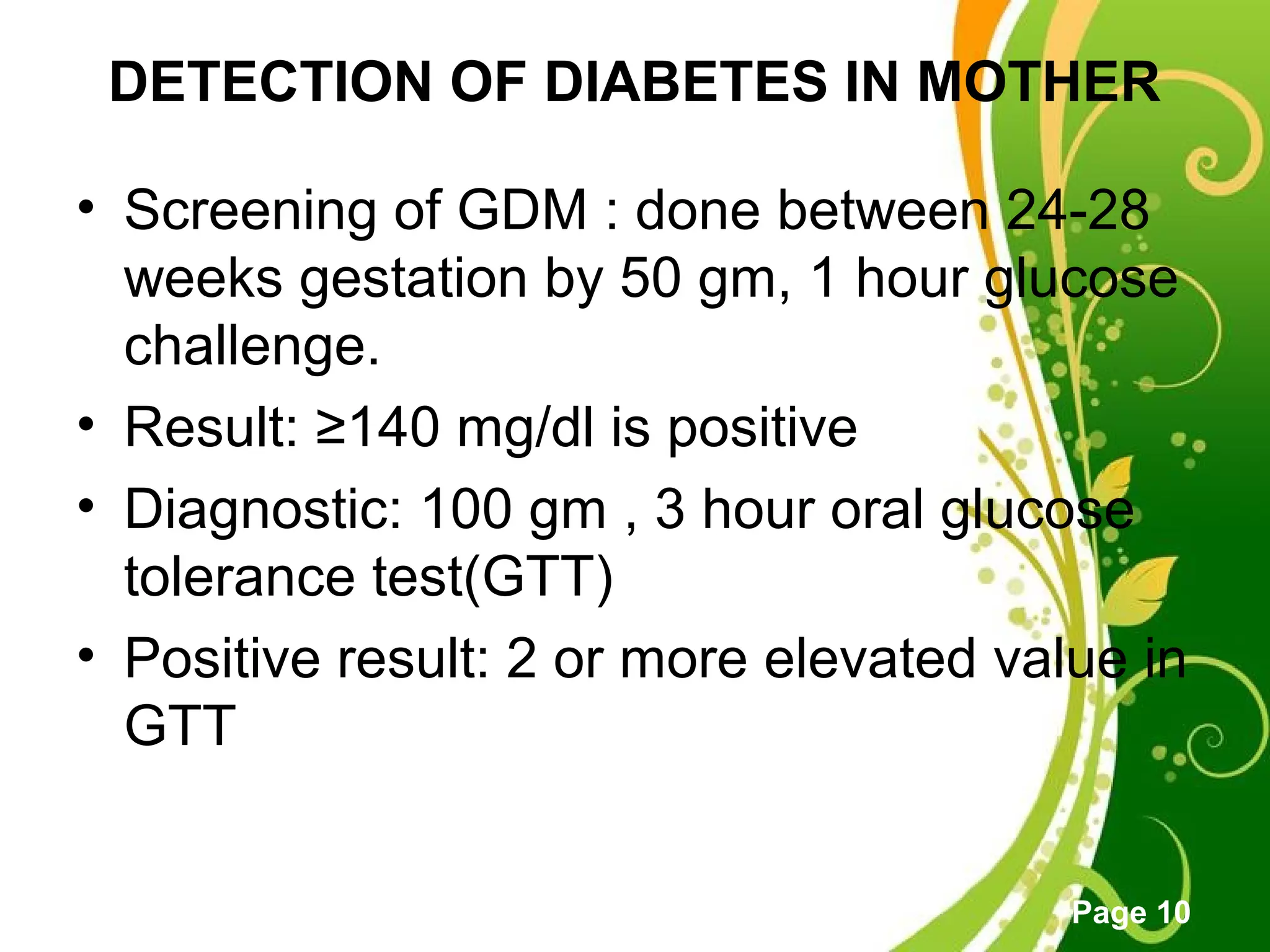 DETECTION OF DIABETES IN MOTHER

• Screening of GDM : done between 24-28 weeks gestation by 50 gm, 1 hour glucose challenge.
• Result: ≥140 mg/dl is positive
• Diagnostic: 100 gm , 3 hour oral glucose tolerance test(GTT)
• Positive result: 2 or more elevated value in GTT

Page 10